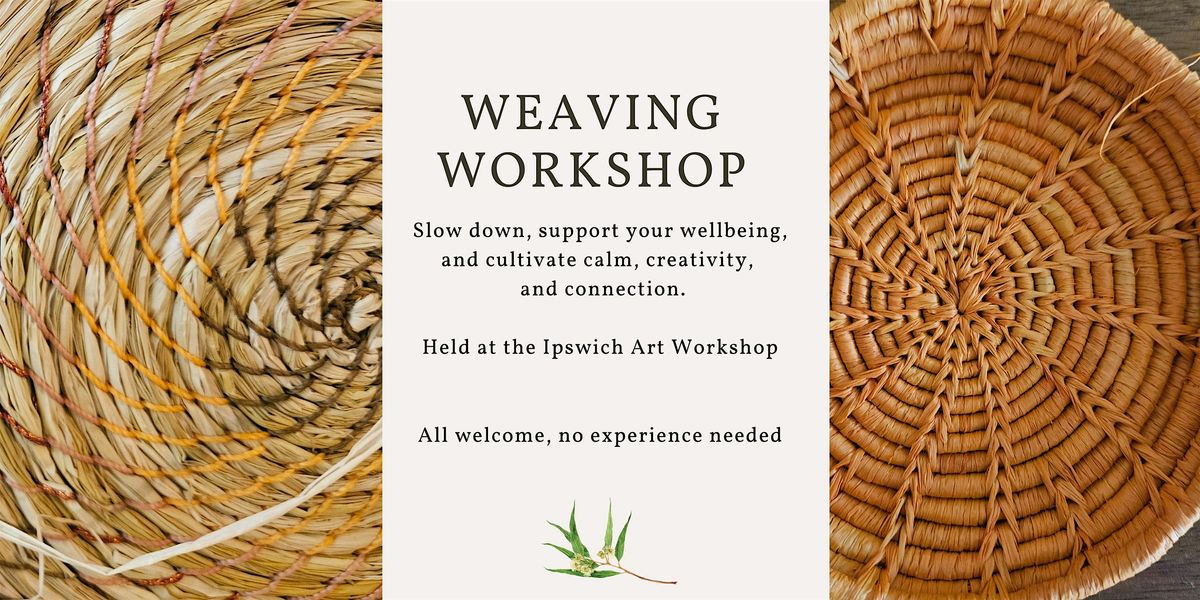 WEAVING WORKSHOP

Slow down, support your wellbeing, and cultivate calm, creativity, and connection.

Held at the Ipswich Art Workshop

All welcome, no experience needed